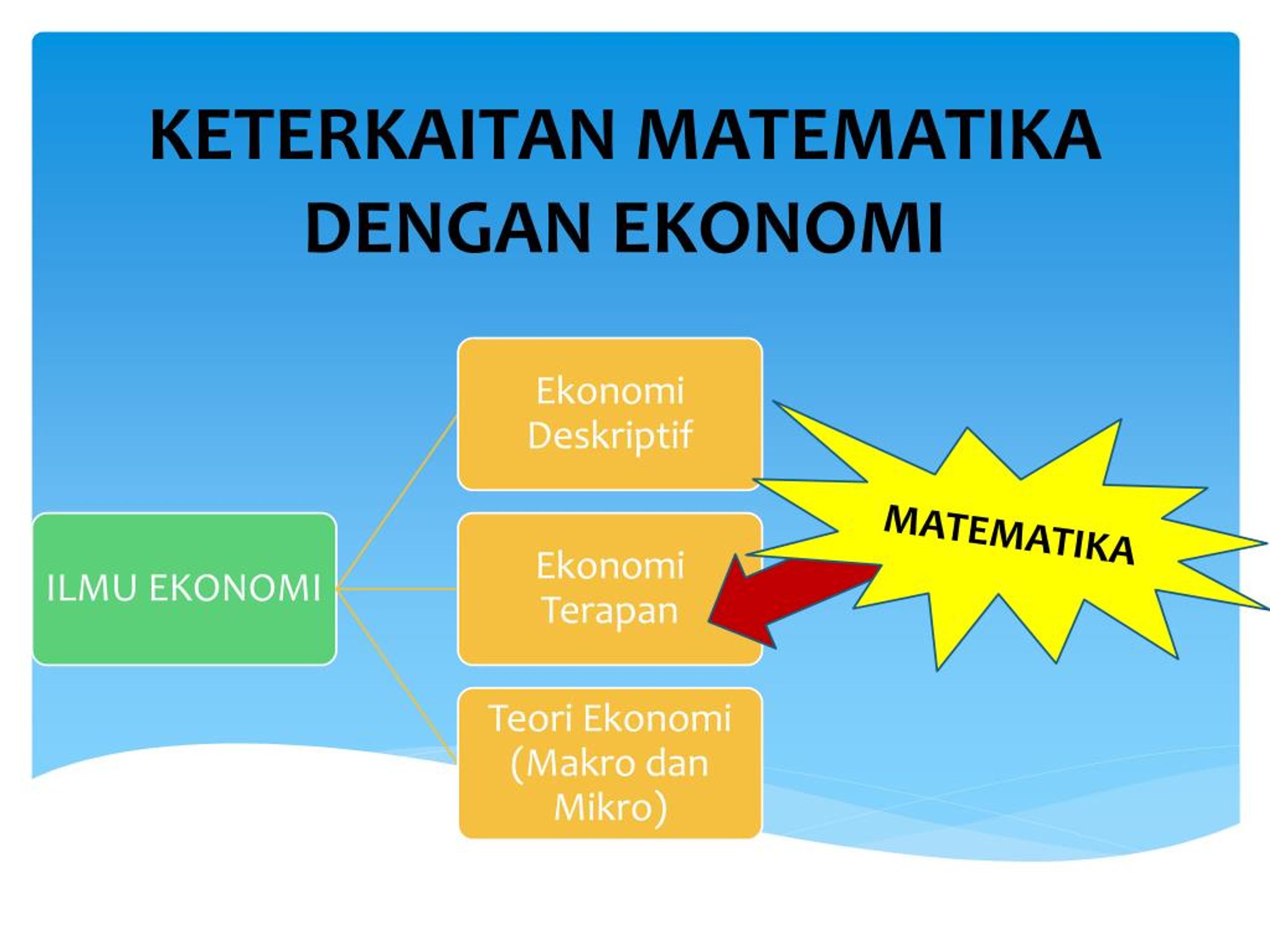 KETERKAITAN MATEMATIKA DENGAN EKONOMI

ILMU EKONOMI

Ekonomi Deskriptif

Ekonomi Terapan

Teori Ekonomi (Makro dan Mikro)

MATEMATIKA